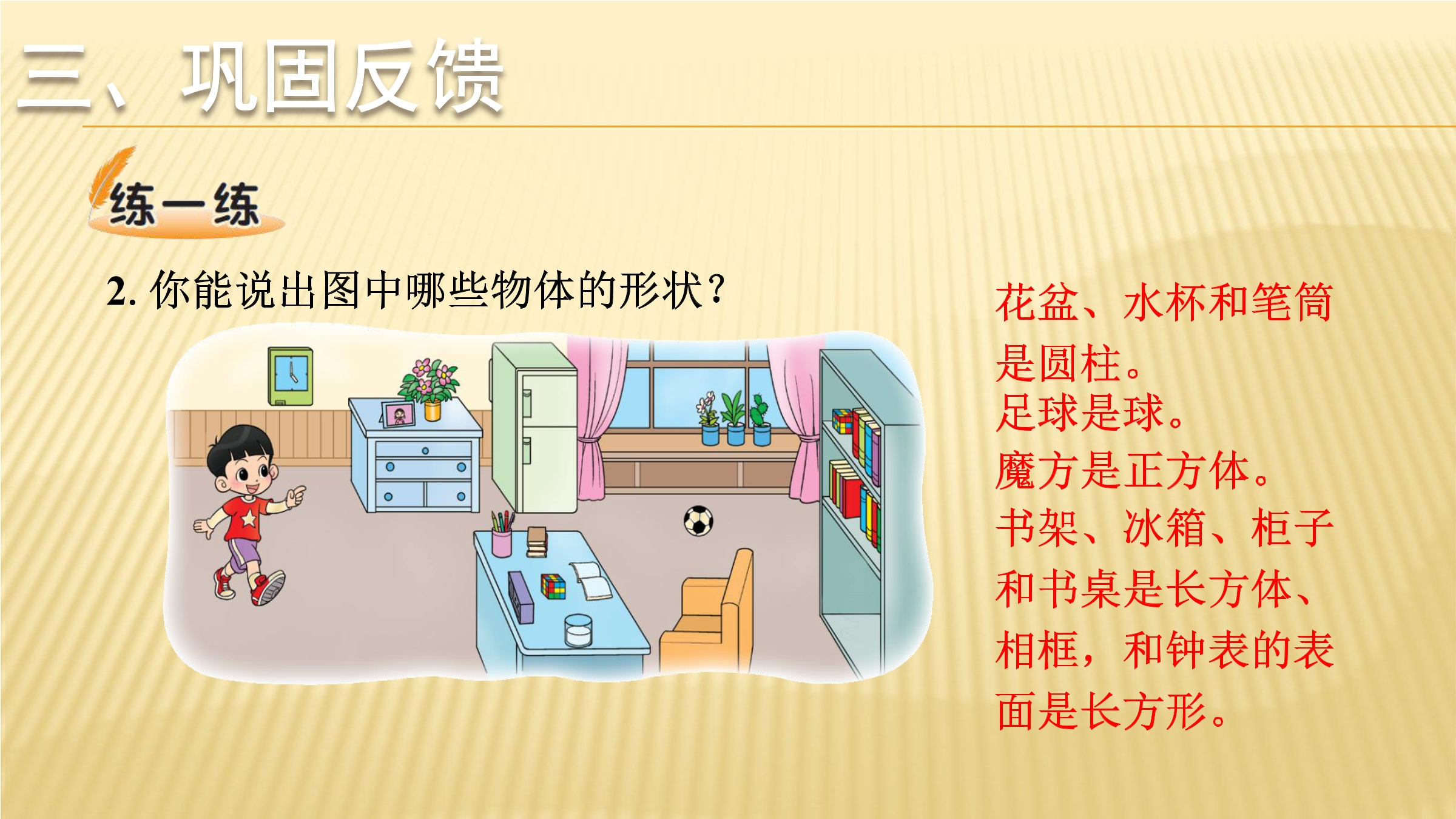 三、巩固反馈

练一练

2. 你能说出图中哪些物体的形状？

花盆、水杯和笔筒是圆柱。
足球是球。
魔方是正方体。
书架、冰箱、柜子和书桌是长方体、相框，和钟表的表面是长方形。